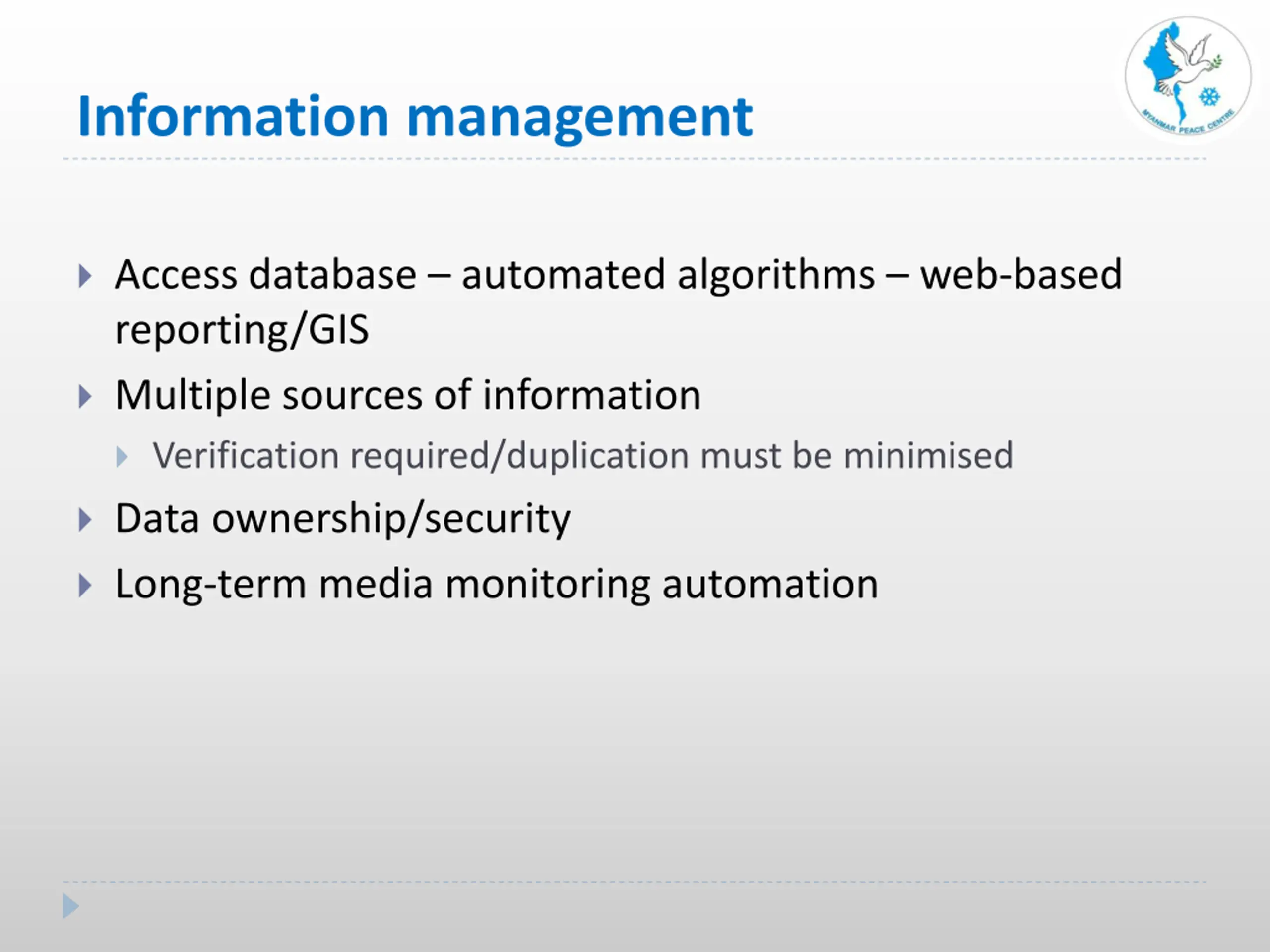 MYANMAR PEACE CENTRE

Information management

Access database – automated algorithms – web-based reporting/GIS

Multiple sources of information

Verification required/duplication must be minimised

Data ownership/security

Long-term media monitoring automation